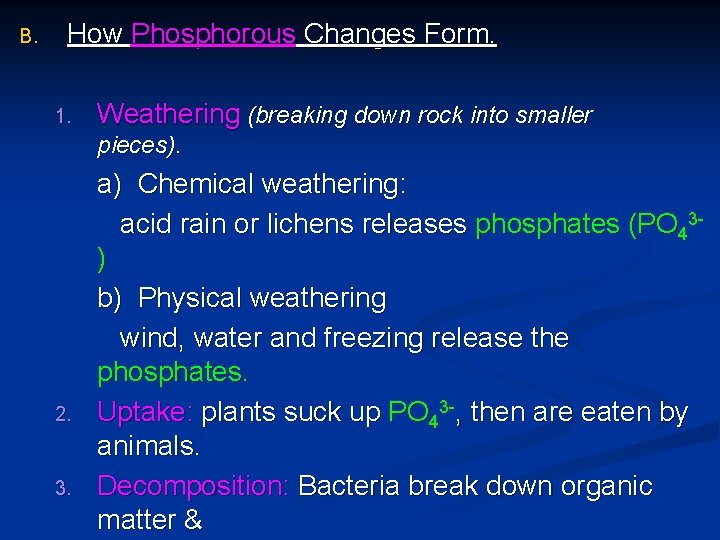 B. How Phosphorous Changes Form.

1. Weathering (breaking down rock into smaller pieces).

a) Chemical weathering:

acid rain or lichens releases phosphates ($PO_4^{3-}$)

b) Physical weathering

wind, water and freezing release the phosphates.

2. Uptake: plants suck up $PO_4^{3-}$, then are eaten by animals.

3. Decomposition: Bacteria break down organic matter &